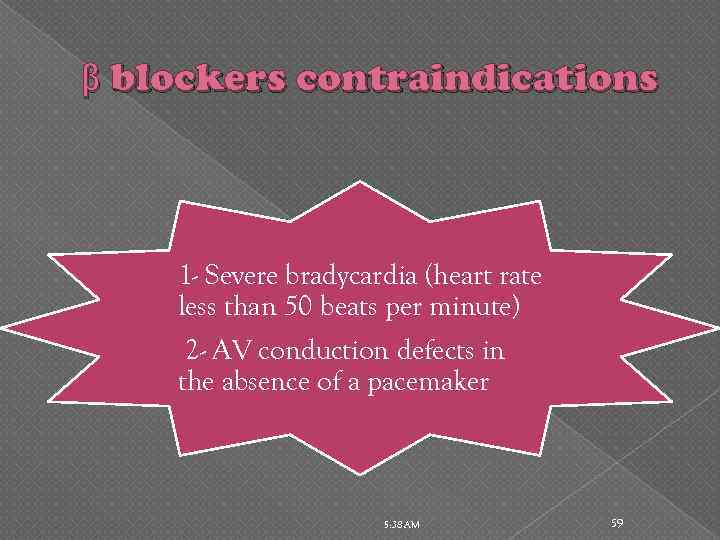 β blockers contraindications

1- Severe bradycardia (heart rate less than 50 beats per minute)

2- AV conduction defects in the absence of a pacemaker

5:38 AM

59